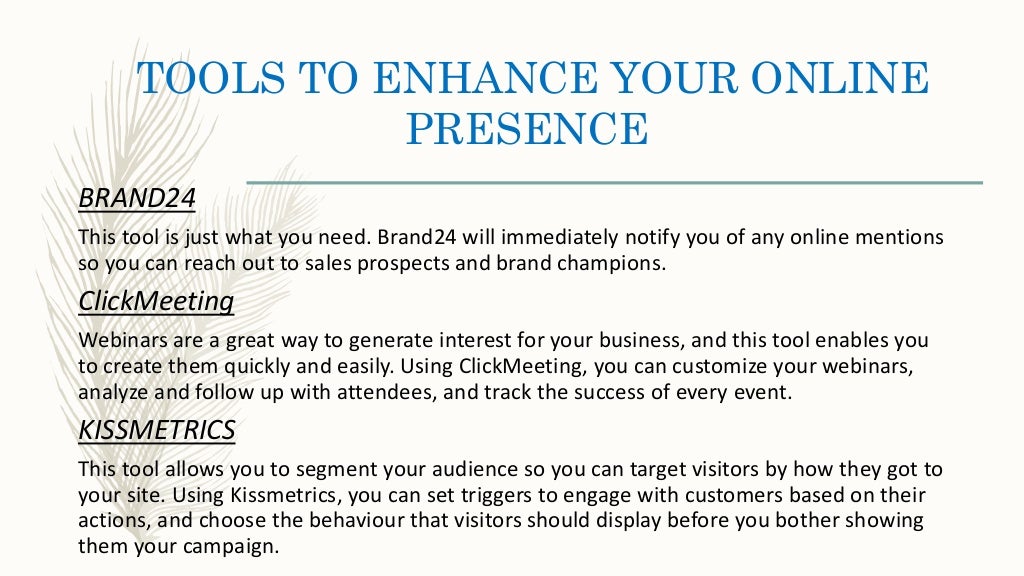 TOOLS TO ENHANCE YOUR ONLINE PRESENCE

BRAND24

This tool is just what you need. Brand24 will immediately notify you of any online mentions so you can reach out to sales prospects and brand champions.

ClickMeeting

Webinars are a great way to generate interest for your business, and this tool enables you to create them quickly and easily. Using ClickMeeting, you can customize your webinars, analyze and follow up with attendees, and track the success of every event.

KISSMETRICS

This tool allows you to segment your audience so you can target visitors by how they got to your site. Using Kissmetrics, you can set triggers to engage with customers based on their actions, and choose the behaviour that visitors should display before you bother showing them your campaign.